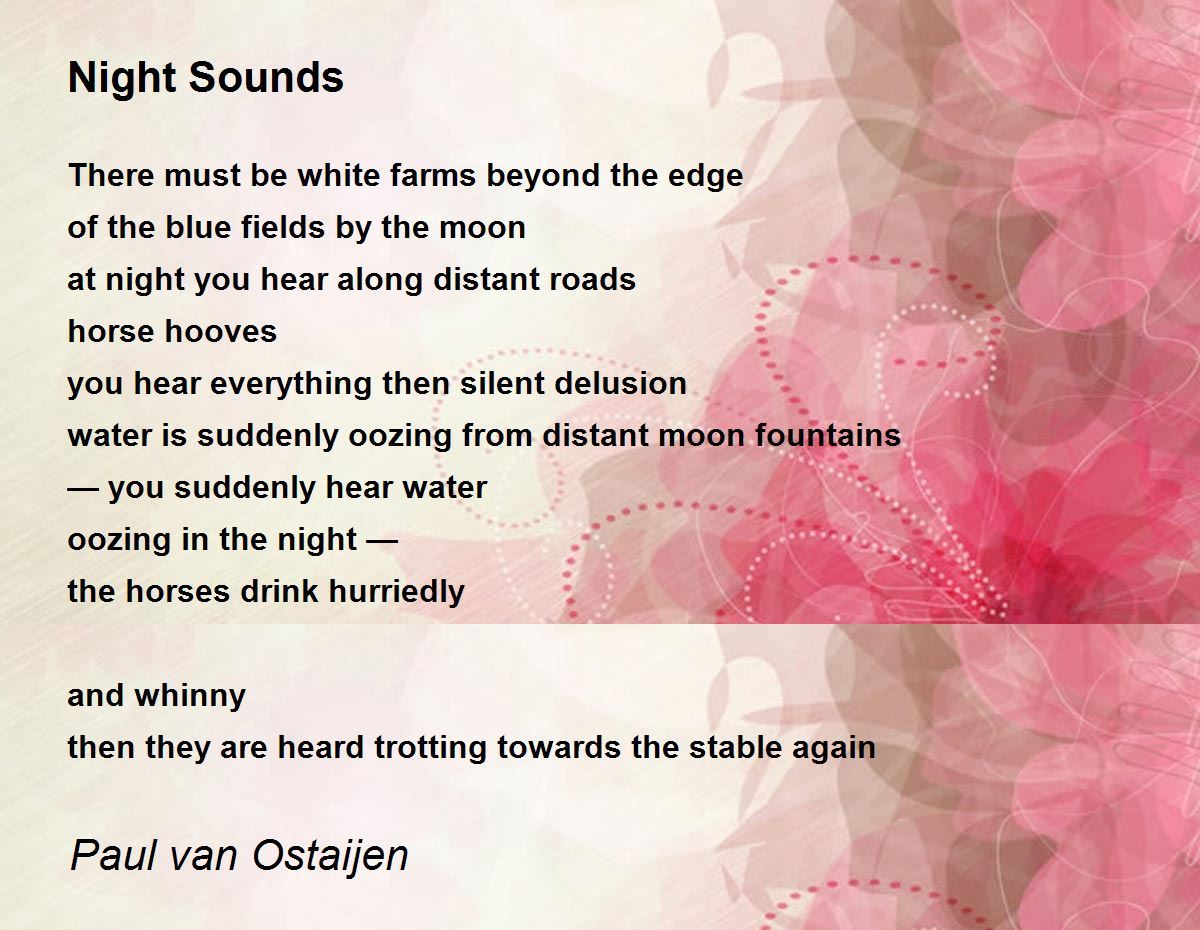 Night Sounds

There must be white farms beyond the edge
of the blue fields by the moon
at night you hear along distant roads
horse hooves
you hear everything then silent delusion
water is suddenly oozing from distant moon fountains
— you suddenly hear water
oozing in the night —
the horses drink hurriedly

and whinny
then they are heard trotting towards the stable again

Paul van Ostaijen